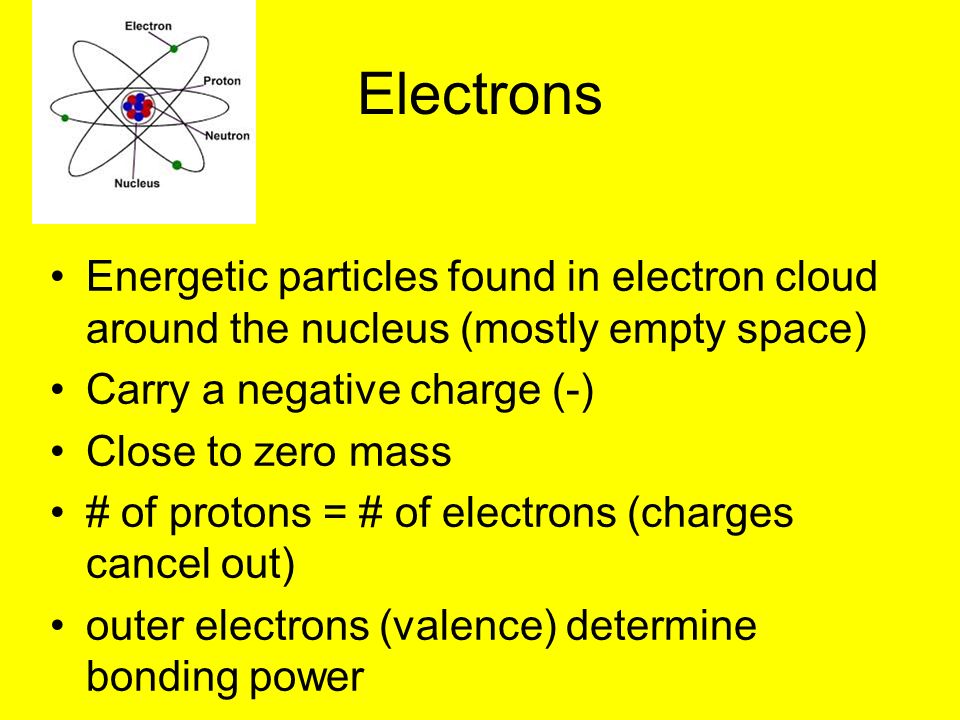 Electron
Proton
Neutron
Nucleus

Electrons

• Energetic particles found in electron cloud around the nucleus (mostly empty space)
• Carry a negative charge (-)
• Close to zero mass
• # of protons = # of electrons (charges cancel out)
• outer electrons (valence) determine bonding power